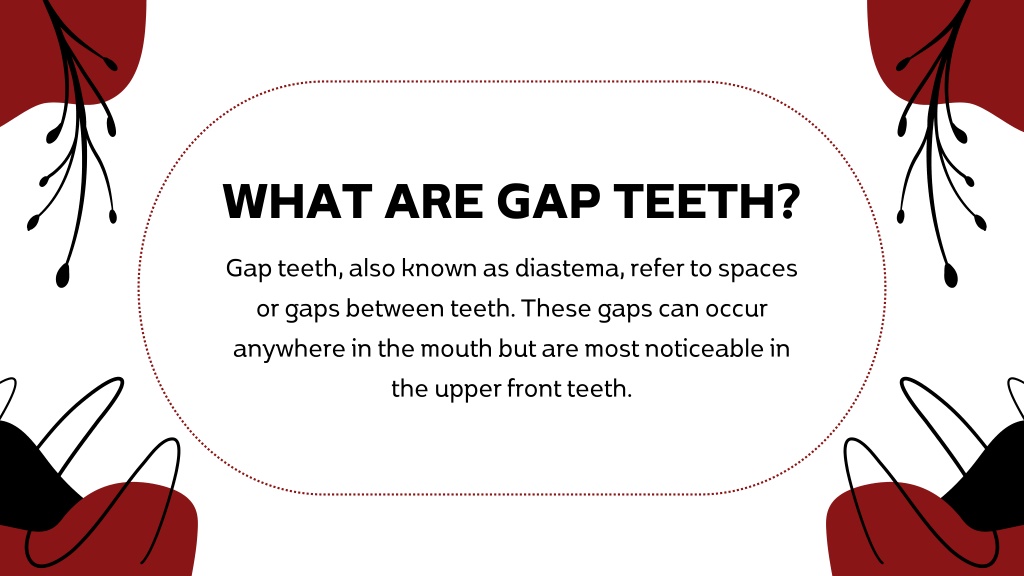 WHAT ARE GAP TEETH?

Gap teeth, also known as diastema, refer to spaces or gaps between teeth. These gaps can occur anywhere in the mouth but are most noticeable in the upper front teeth.